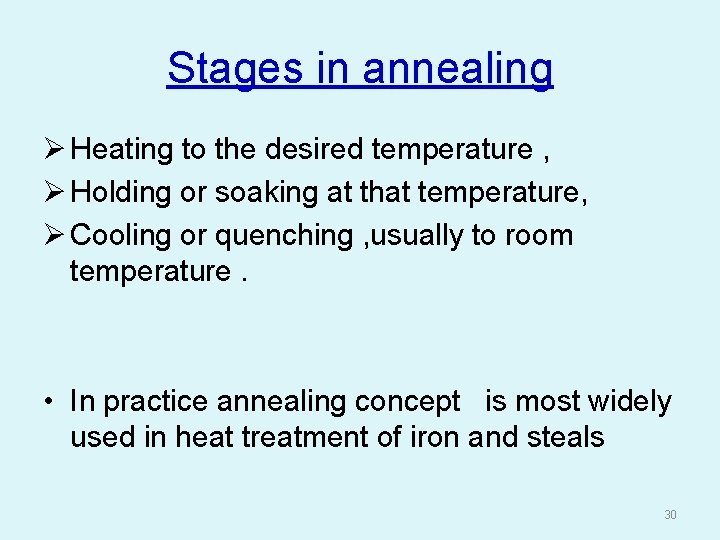 Stages in annealing

➢ Heating to the desired temperature ,
➢ Holding or soaking at that temperature,
➢ Cooling or quenching ,usually to room temperature .

• In practice annealing concept is most widely used in heat treatment of iron and steals

30